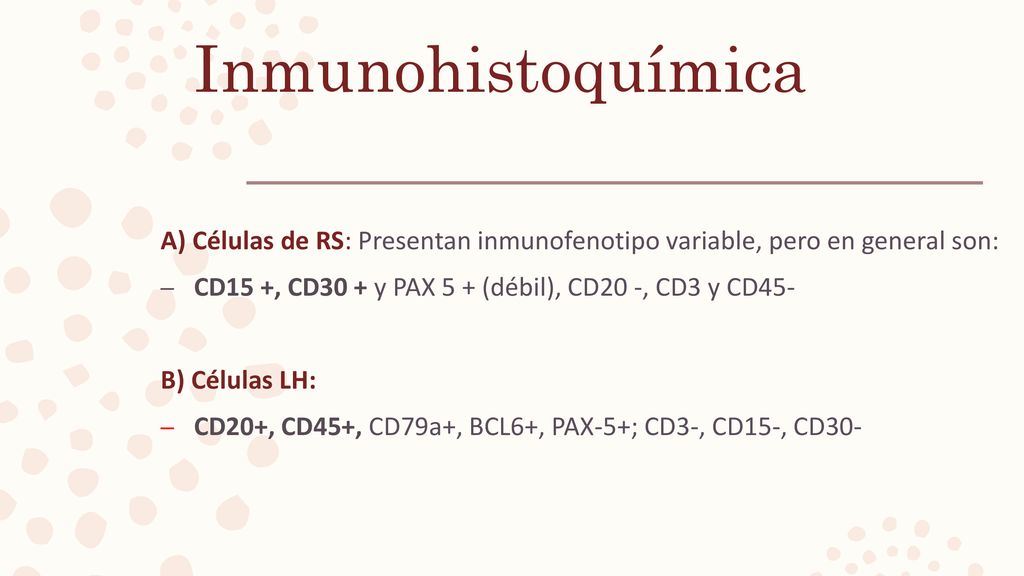 Inmunohistoquímica

A) Células de RS: Presentan inmunofenotipo variable, pero en general son:

– CD15 +, CD30 + y PAX 5 + (débil), CD20 -, CD3 y CD45-

B) Células LH:

– CD20+, CD45+, CD79a+, BCL6+, PAX-5+; CD3-, CD15-, CD30-